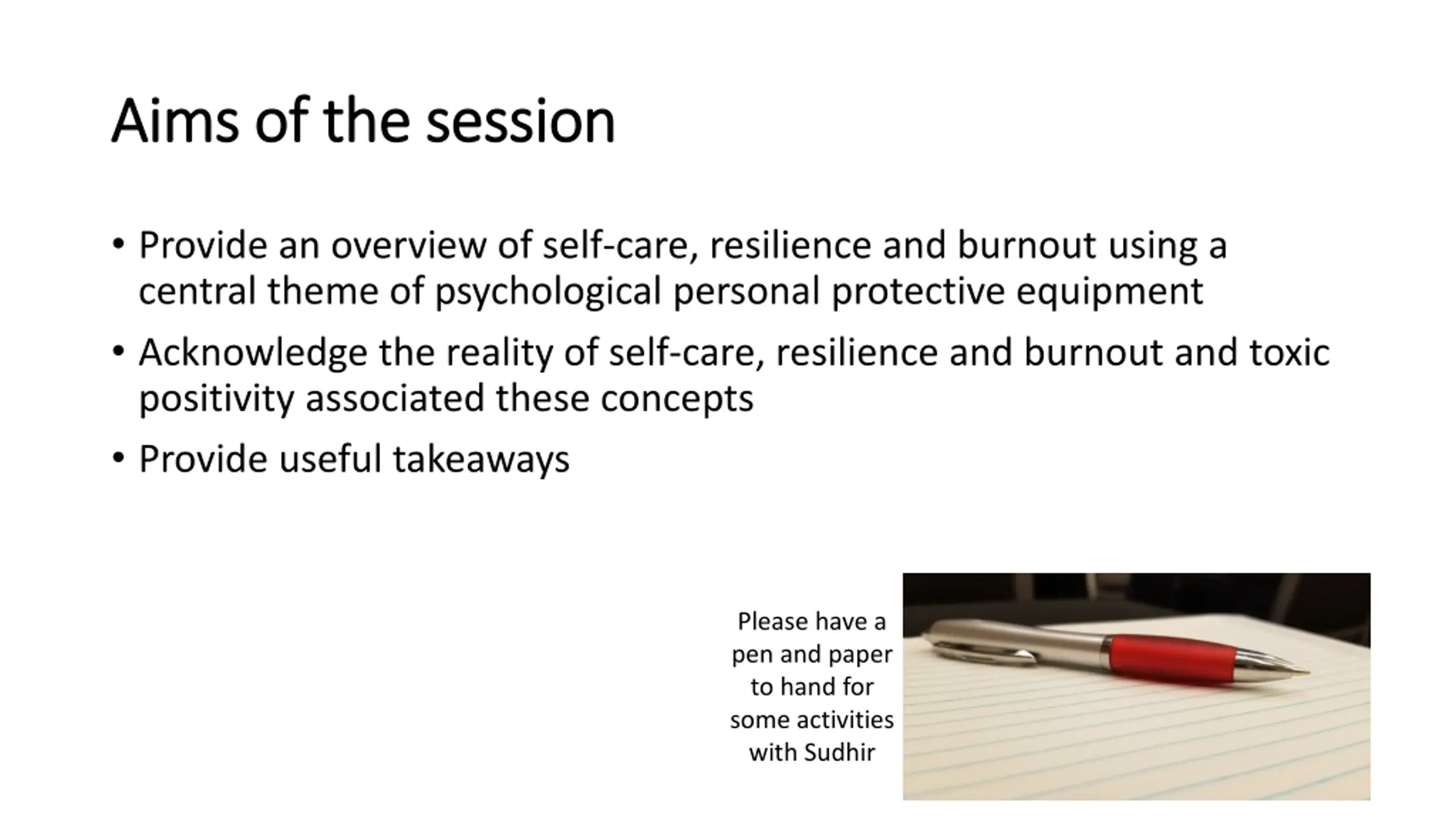 Aims of the session

• Provide an overview of self-care, resilience and burnout using a central theme of psychological personal protective equipment

• Acknowledge the reality of self-care, resilience and burnout and toxic positivity associated these concepts

• Provide useful takeaways

Please have a pen and paper to hand for some activities with Sudhir